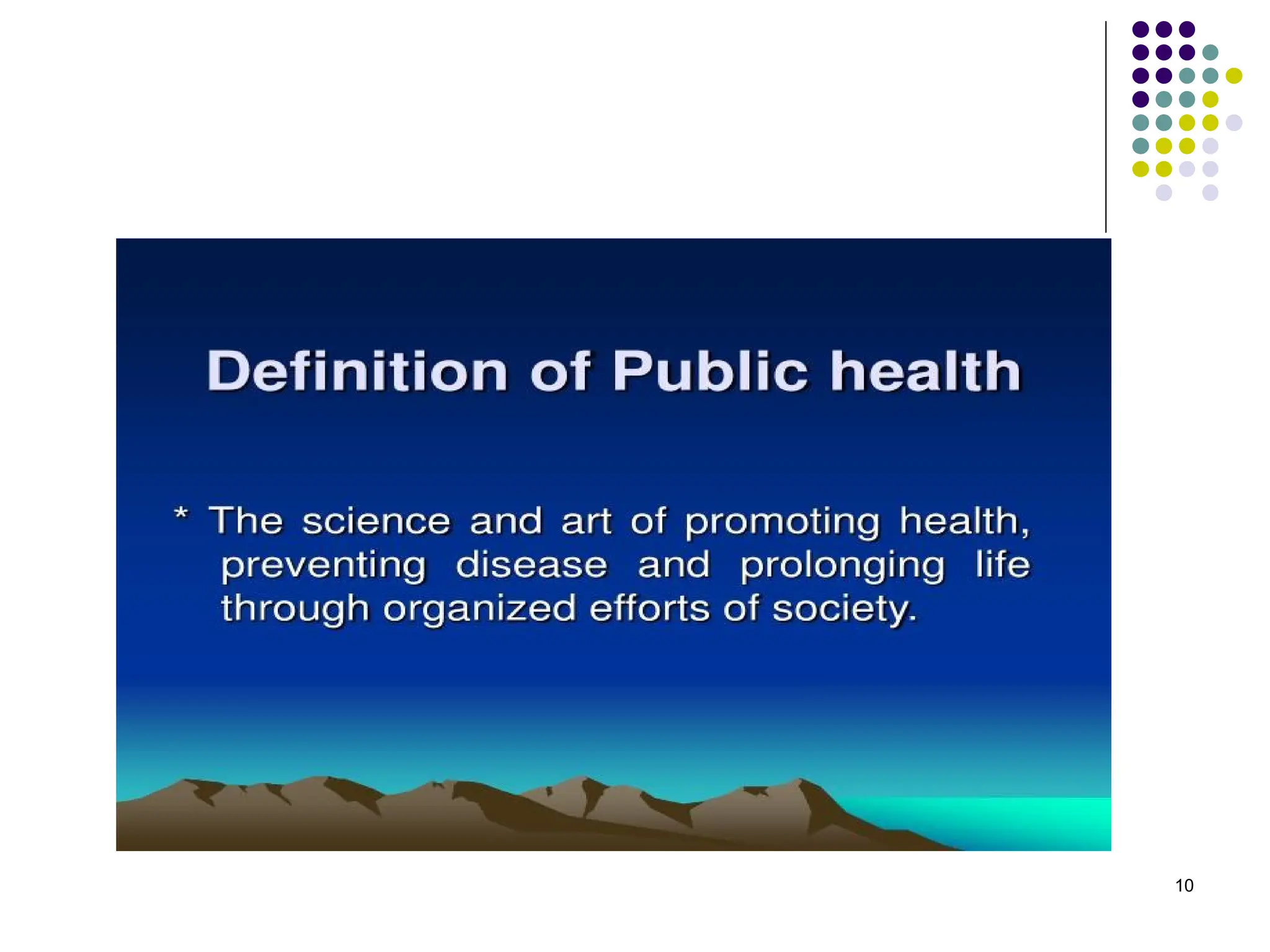 Definition of Public health

* The science and art of promoting health, preventing disease and prolonging life through organized efforts of society.

10